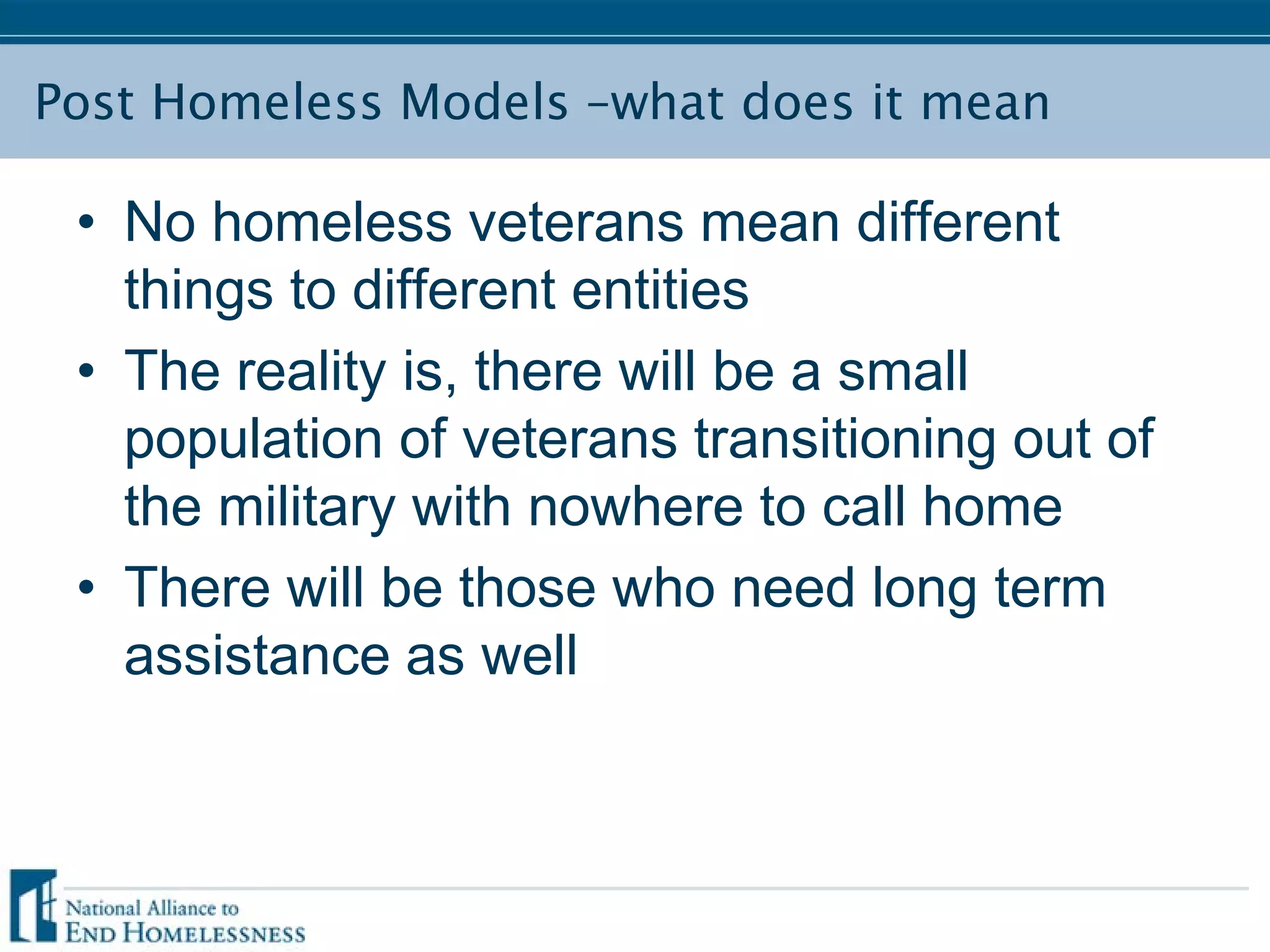 Post Homeless Models –what does it mean

• No homeless veterans mean different things to different entities
• The reality is, there will be a small population of veterans transitioning out of the military with nowhere to call home
• There will be those who need long term assistance as well

National Alliance to
END HOMELESSNESS